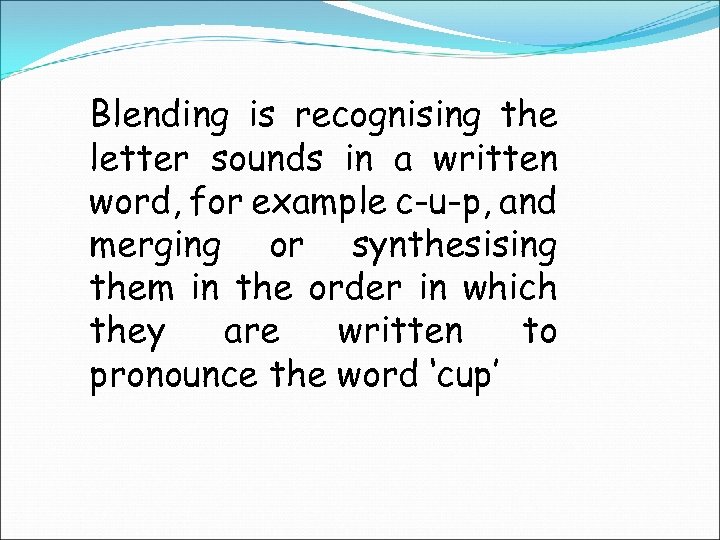 Blending is recognising the letter sounds in a written word, for example c-u-p, and merging or synthesising them in the order in which they are written to pronounce the word 'cup'